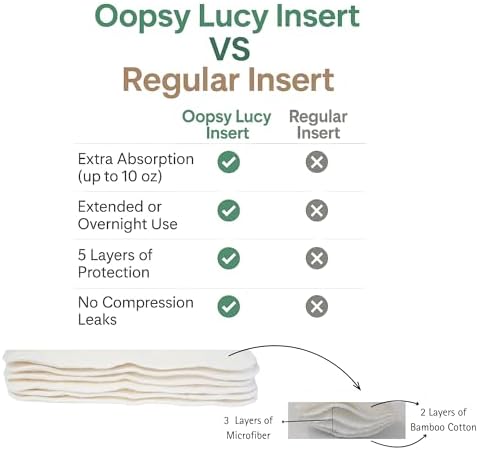 Oopsy Lucy Insert
VS
Regular Insert

| | Oopsy Lucy Insert | Regular Insert |
|---|---|---|
| Extra Absorption (up to 10 oz) | ✓ | ✗ |
| Extended or Overnight Use | ✓ | ✗ |
| 5 Layers of Protection | ✓ | ✗ |
| No Compression Leaks | ✓ | ✗ |

3 Layers of Microfiber

2 Layers of Bamboo Cotton